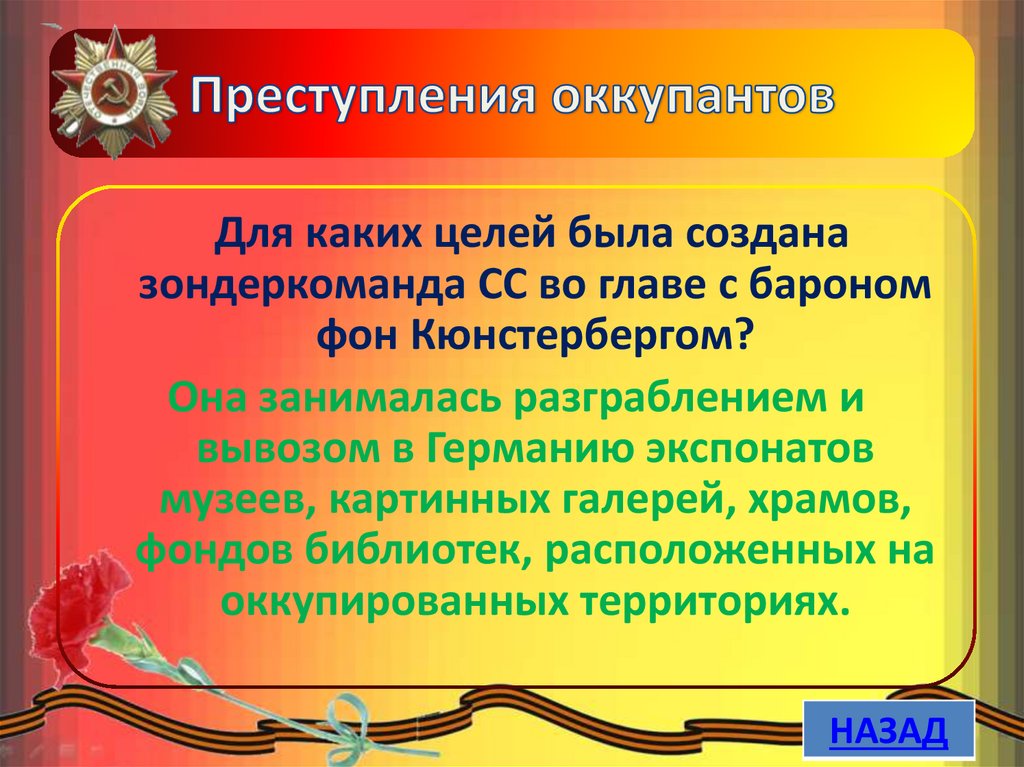 Преступления оккупантов

Для каких целей была создана зондеркоманда СС во главе с бароном фон Кюнстербергом?

Она занималась разграблением и вывозом в Германию экспонатов музеев, картинных галерей, храмов, фондов библиотек, расположенных на оккупированных территориях.

НАЗАД